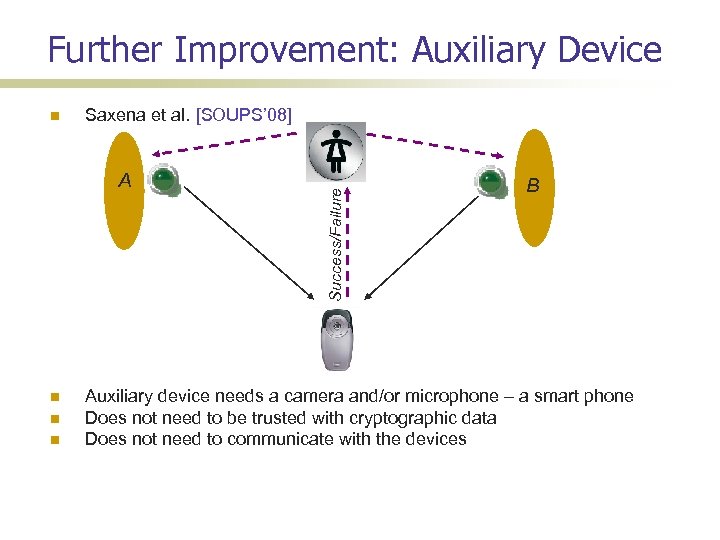 Further Improvement: Auxiliary Device

Saxena et al. [SOUPS'08]

A

B

Success/Failure

Auxiliary device needs a camera and/or microphone – a smart phone
Does not need to be trusted with cryptographic data
Does not need to communicate with the devices